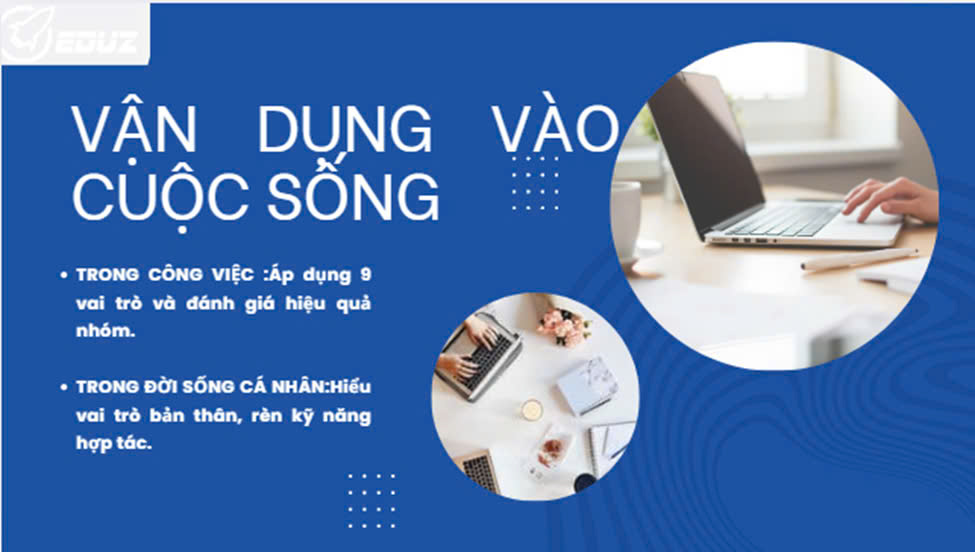 EDUZ

VẬN DỤNG VÀO CUỘC SỐNG

• TRONG CÔNG VIỆC :Áp dụng 9 vai trò và đánh giá hiệu quả nhóm.

• TRONG ĐỜI SỐNG CÁ NHÂN:Hiểu vai trò bản thân, rèn kỹ năng hợp tác.